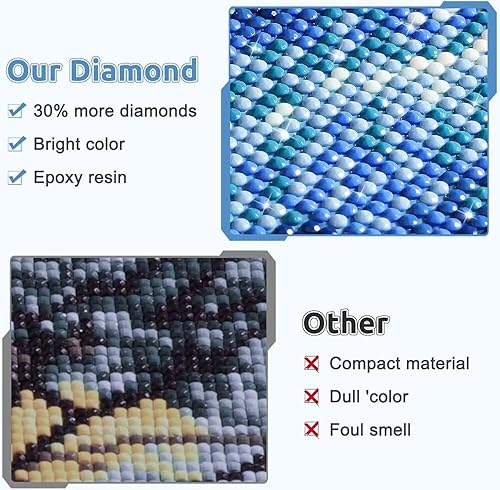 Our Diamond

30% more diamonds

Bright color

Epoxy resin

Other

Compact material

Dull 'color

Foul smell